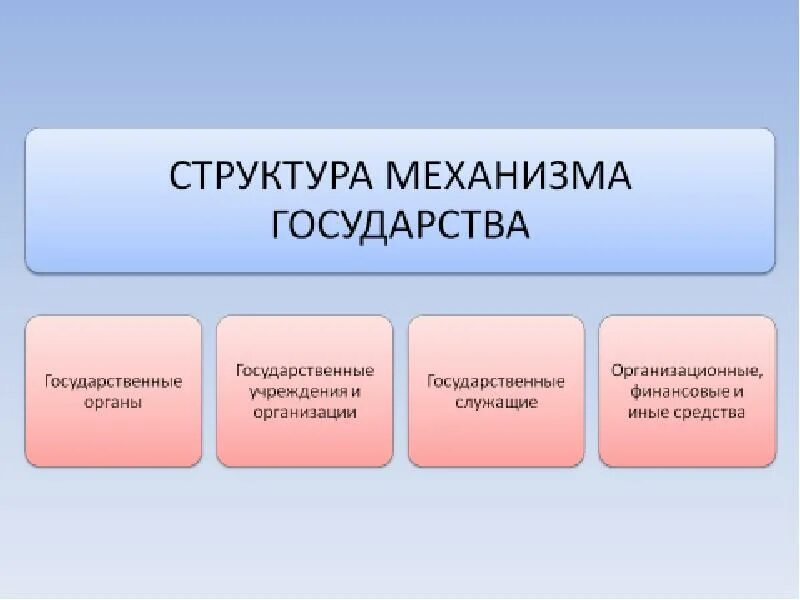 СТРУКТУРА МЕХАНИЗМА ГОСУДАРСТВА

Государственные органы

Государственные учреждения и организации

Государственные служащие

Организационные, финансовые и иные средства